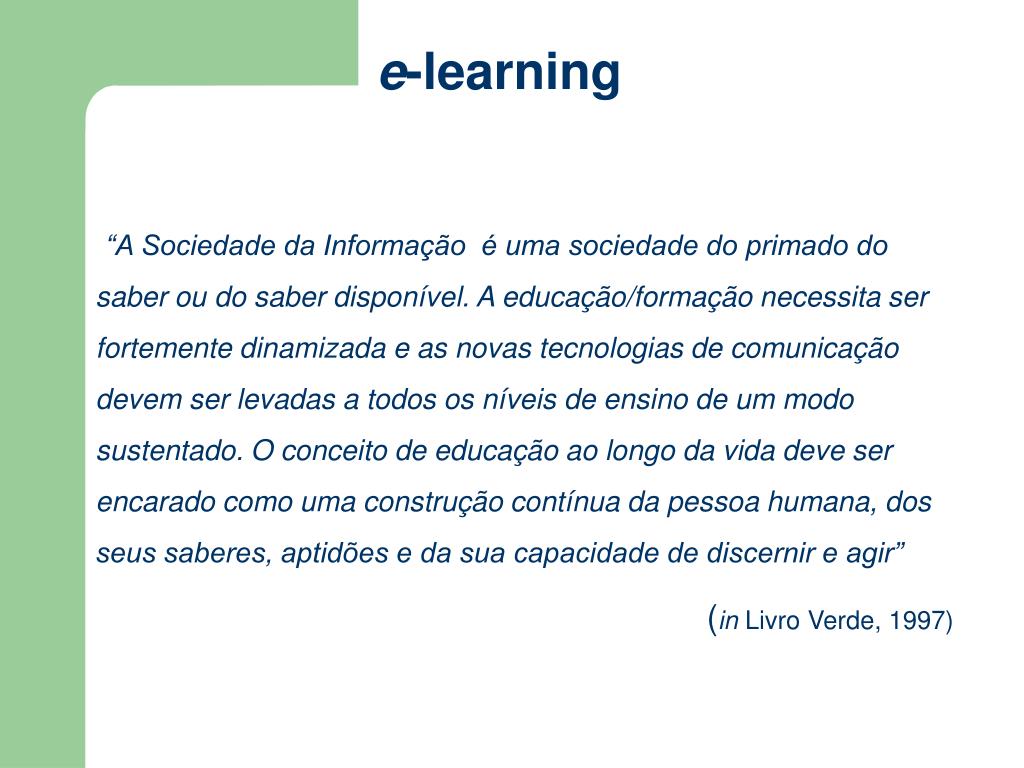 e-learning

“A Sociedade da Informação é uma sociedade do primado do saber ou do saber disponível. A educação/formação necessita ser fortemente dinamizada e as novas tecnologias de comunicação devem ser levadas a todos os níveis de ensino de um modo sustentado. O conceito de educação ao longo da vida deve ser encarado como uma construção contínua da pessoa humana, dos seus saberes, aptidões e da sua capacidade de discernir e agir”

(in Livro Verde, 1997)